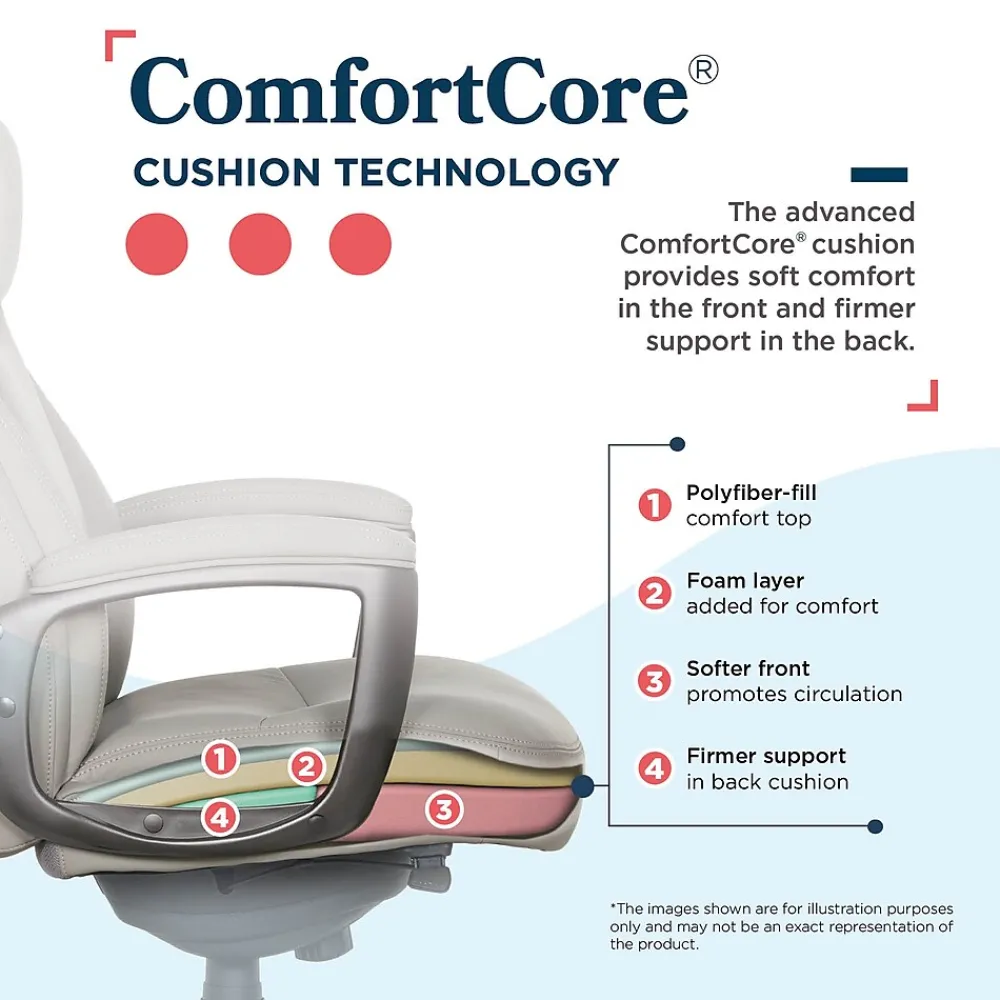 ComfortCore®

CUSHION TECHNOLOGY

The advanced ComfortCore® cushion provides soft comfort in the front and firmer support in the back.

1 Polyfiber-fill comfort top

2 Foam layer added for comfort

3 Softer front promotes circulation

4 Firmer support in back cushion

1 2 4 3

*The images shown are for illustration purposes only and may not be an exact representation of the product.